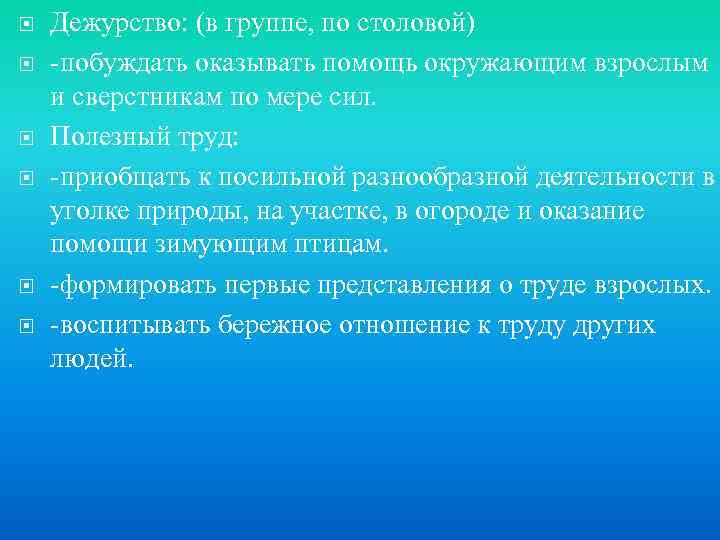 Дежурство: (в группе, по столовой)

-побуждать оказывать помощь окружающим взрослым и сверстникам по мере сил.

Полезный труд:

-приобщать к посильной разнообразной деятельности в уголке природы, на участке, в огороде и оказание помощи зимующим птицам.

-формировать первые представления о труде взрослых.

-воспитывать бережное отношение к труду других людей.